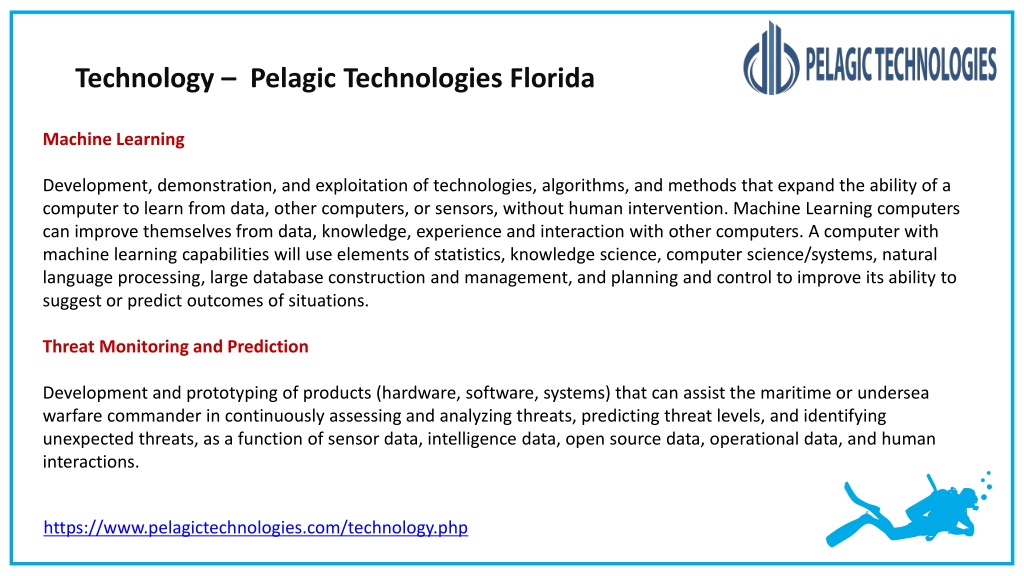 Technology – Pelagic Technologies Florida

PELAGIC TECHNOLOGIES

Machine Learning

Development, demonstration, and exploitation of technologies, algorithms, and methods that expand the ability of a computer to learn from data, other computers, or sensors, without human intervention. Machine Learning computers can improve themselves from data, knowledge, experience and interaction with other computers. A computer with machine learning capabilities will use elements of statistics, knowledge science, computer science/systems, natural language processing, large database construction and management, and planning and control to improve its ability to suggest or predict outcomes of situations.

Threat Monitoring and Prediction

Development and prototyping of products (hardware, software, systems) that can assist the maritime or undersea warfare commander in continuously assessing and analyzing threats, predicting threat levels, and identifying unexpected threats, as a function of sensor data, intelligence data, open source data, operational data, and human interactions.

https://www.pelagictechnologies.com/technology.php